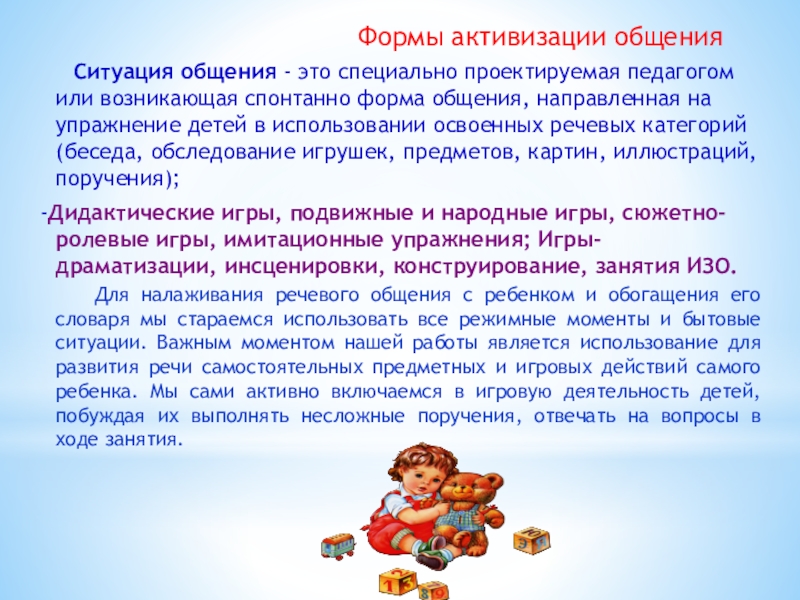 Формы активизации общения

Ситуация общения - это специально проектируемая педагогом или возникающая спонтанно форма общения, направленная на упражнение детей в использовании освоенных речевых категорий (беседа, обследование игрушек, предметов, картин, иллюстраций, поручения);

-Дидактические игры, подвижные и народные игры, сюжетно-ролевые игры, имитационные упражнения; Игры-драматизации, инсценировки, конструирование, занятия ИЗО.

Для налаживания речевого общения с ребенком и обогащения его словаря мы стараемся использовать все режимные моменты и бытовые ситуации. Важным моментом нашей работы является использование для развития речи самостоятельных предметных и игровых действий самого ребенка. Мы сами активно включаемся в игровую деятельность детей, побуждая их выполнять несложные поручения, отвечать на вопросы в ходе занятия.